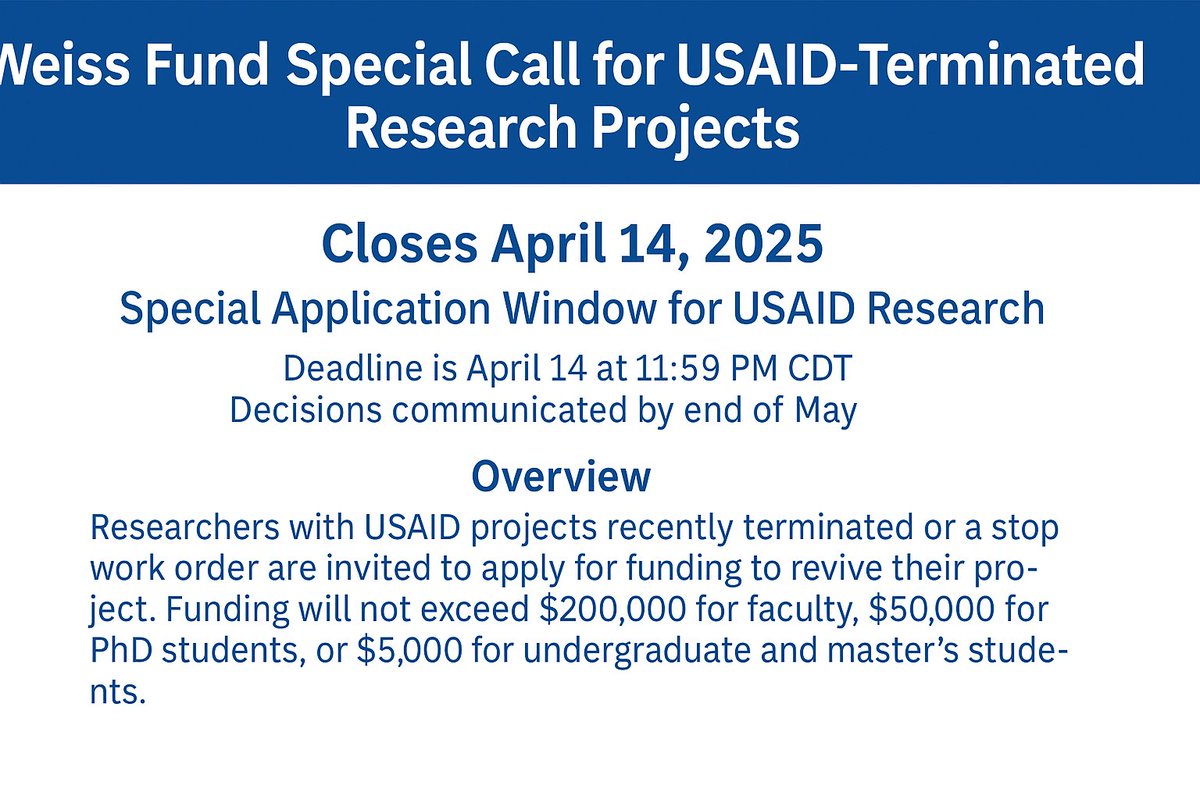 Weiss Fund Special Call for USAID-Terminated Research Projects

Closes April 14, 2025

Special Application Window for USAID Research

Deadline is April 14 at 11:59 PM CDT
Decisions communicated by end of May

Overview

Researchers with USAID projects recently terminated or a stop work order are invited to apply for funding to revive their project. Funding will not exceed \$200,000 for faculty, \$50,000 for PhD students, or \$5,000 for undergraduate and master's students.